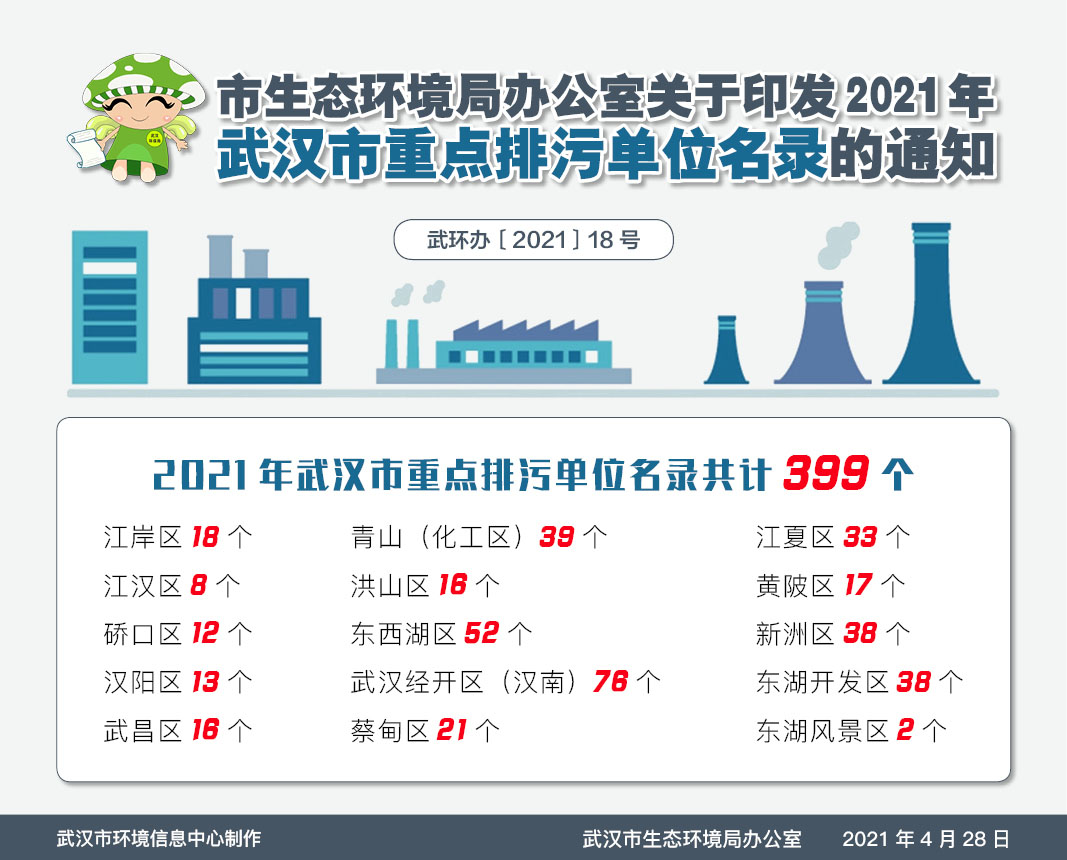 市生态环境局办公室关于印发 2021 年
武汉市重点排污单位名录的通知

武环办［2021］18 号

2021 年武汉市重点排污单位名录共计 399 个

江岸区 18 个
江汉区 8 个
硚口区 12 个
汉阳区 13 个
武昌区 16 个

青山（化工区）39 个
洪山区 16 个
东西湖区 52 个
武汉经开区（汉南）76 个
蔡甸区 21 个

江夏区 33 个
黄陂区 17 个
新洲区 38 个
东湖开发区 38 个
东湖风景区 2 个

武汉市环境信息中心制作
武汉市生态环境局办公室 2021 年 4 月 28 日